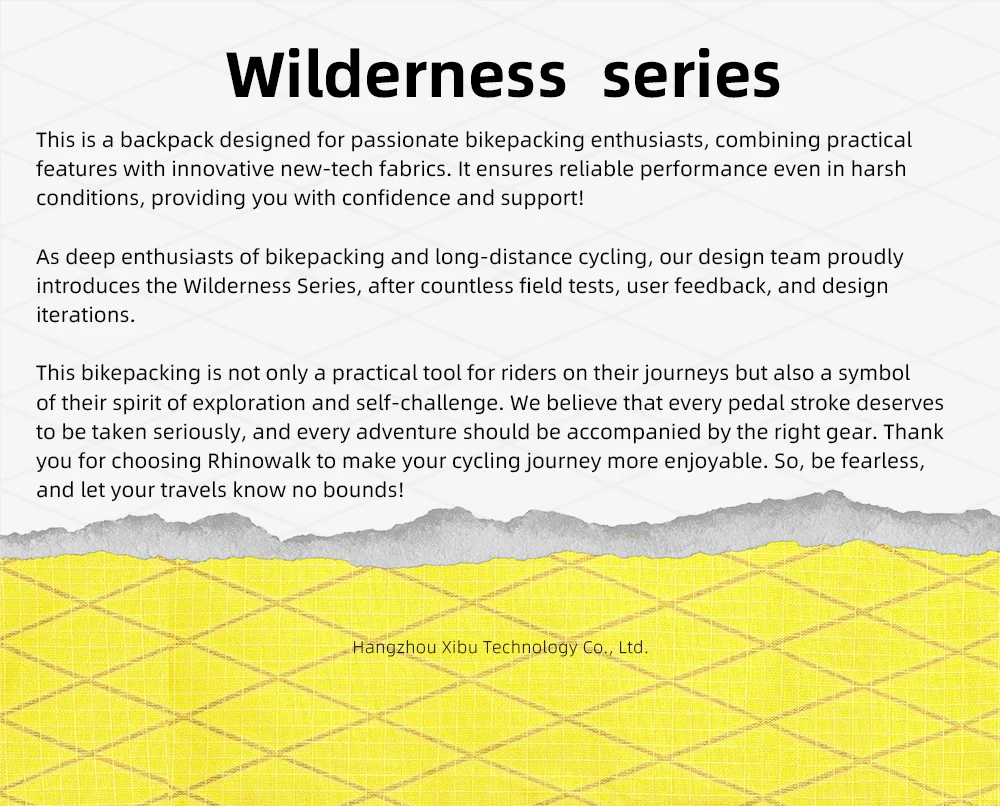 Wilderness series

This is a backpack designed for passionate bikepacking enthusiasts, combining practical features with innovative new-tech fabrics. It ensures reliable performance even in harsh conditions, providing you with confidence and support!

As deep enthusiasts of bikepacking and long-distance cycling, our design team proudly introduces the Wilderness Series, after countless field tests, user feedback, and design iterations.

This bikepacking is not only a practical tool for riders on their journeys but also a symbol of their spirit of exploration and self-challenge. We believe that every pedal stroke deserves to be taken seriously, and every adventure should be accompanied by the right gear. Thank you for choosing Rhinowalk to make your cycling journey more enjoyable. So, be fearless, and let your travels know no bounds!

Hangzhou Xibu Technology Co., Ltd.